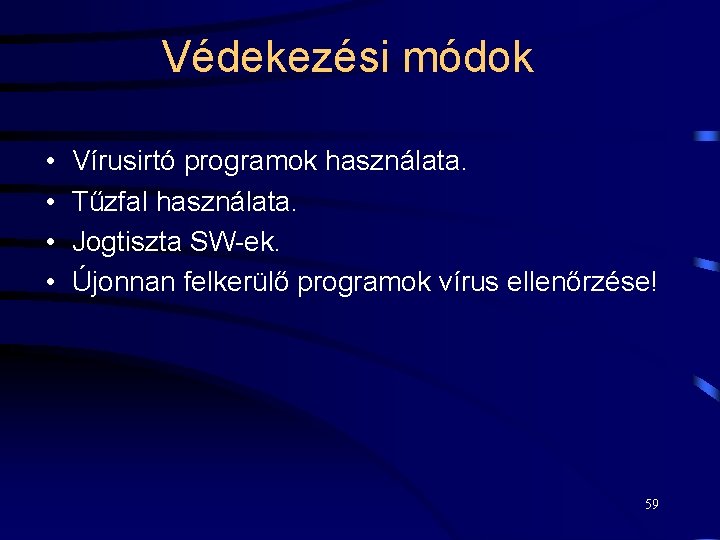 Védekezési módok

• Vírusirtó programok használata.
• Tűzfal használata.
• Jogtiszta SW-ek.
• Újonnan felkerülő programok vírus ellenőrzése!

59